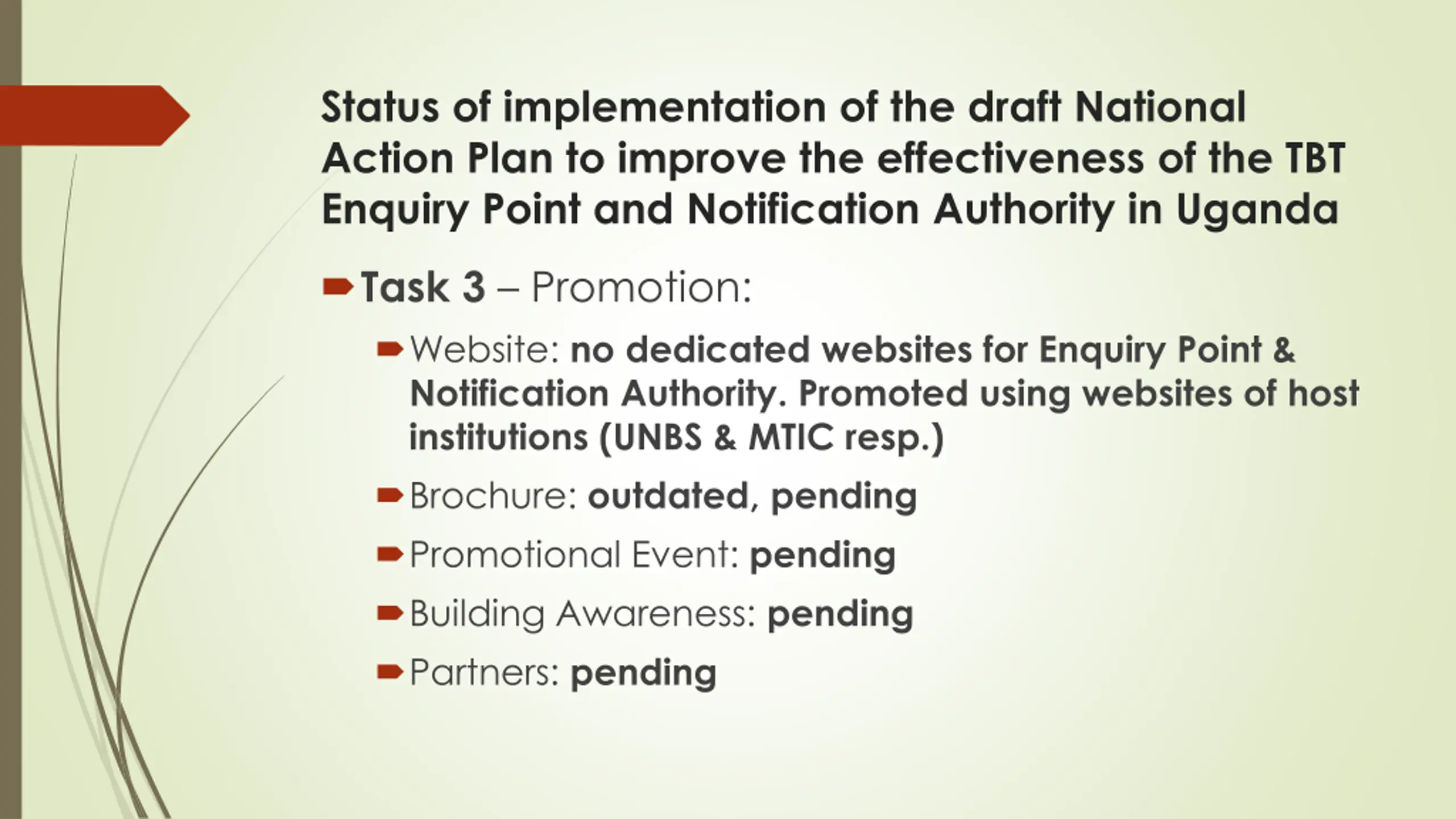 Status of implementation of the draft National Action Plan to improve the effectiveness of the TBT Enquiry Point and Notification Authority in Uganda

Task 3 – Promotion:

Website: no dedicated websites for Enquiry Point & Notification Authority. Promoted using websites of host institutions (UNBS & MTIC resp.)

Brochure: outdated, pending

Promotional Event: pending

Building Awareness: pending

Partners: pending